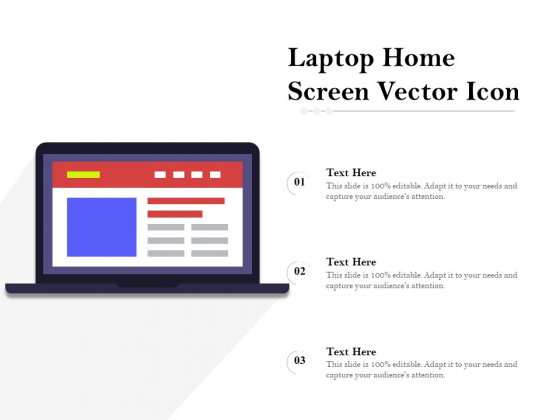 Laptop Home Screen Vector Icon

01
Text Here
This slide is 100% editable. Adapt it to your needs and capture your audience's attention.

02
Text Here
This slide is 100% editable. Adapt it to your needs and capture your audience's attention.

03
Text Here
This slide is 100% editable. Adapt it to your needs and capture your audience's attention.